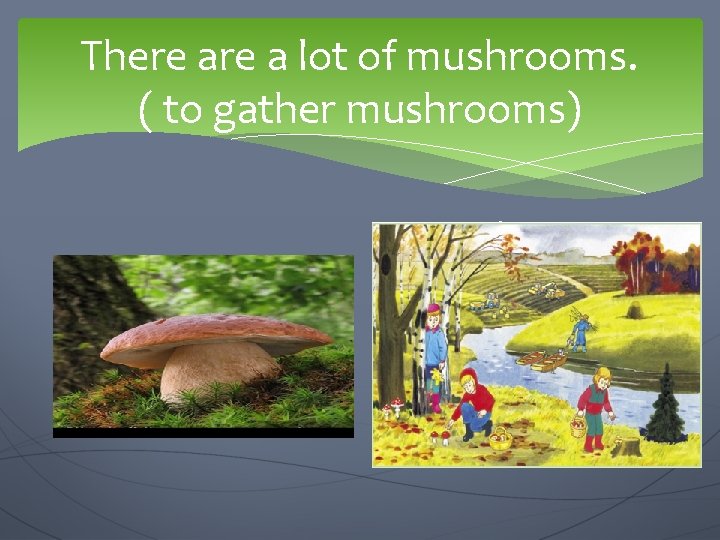 There are a lot of mushrooms.
( to gather mushrooms)